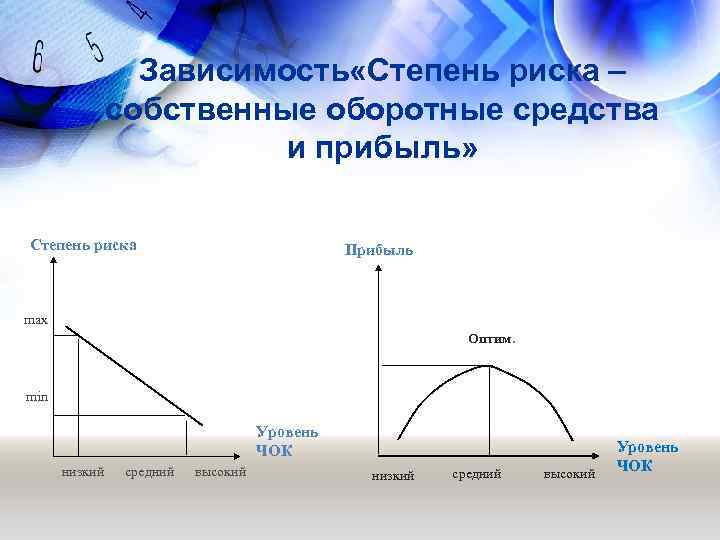 Зависимость«Степень риска – собственные оборотные средства и прибыль»

Степень риска

max

min

Уровень ЧОК

низкий средний высокий

Прибыль

Оптим.

Уровень ЧОК

низкий средний высокий